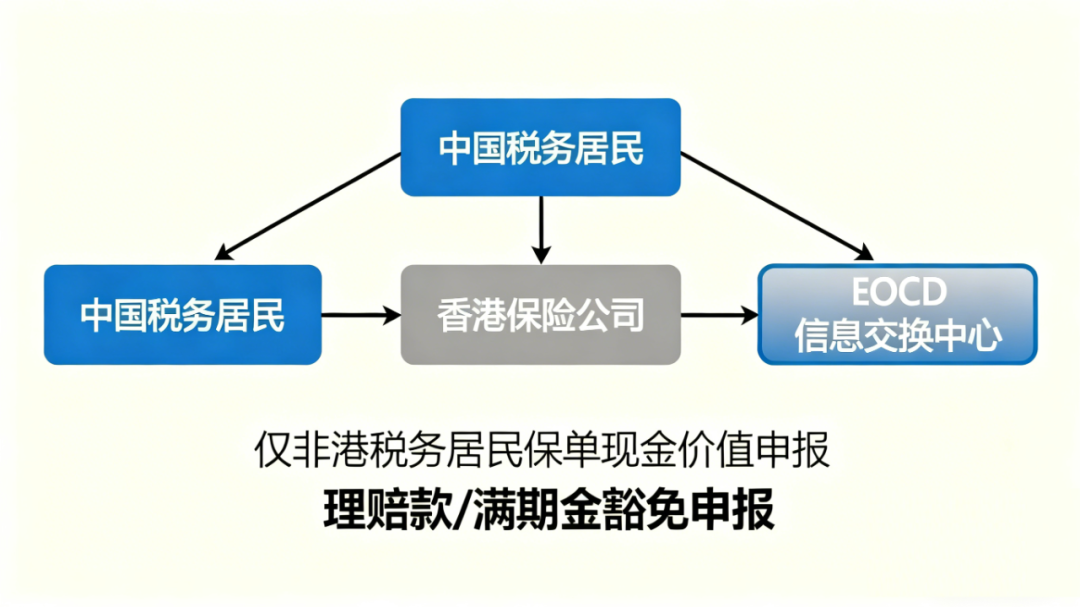 中国税务居民

中国税务居民

香港保险公司

EOCD
信息交换中心

仅非港税务居民保单现金价值申报
理赔款/满期金豁免申报